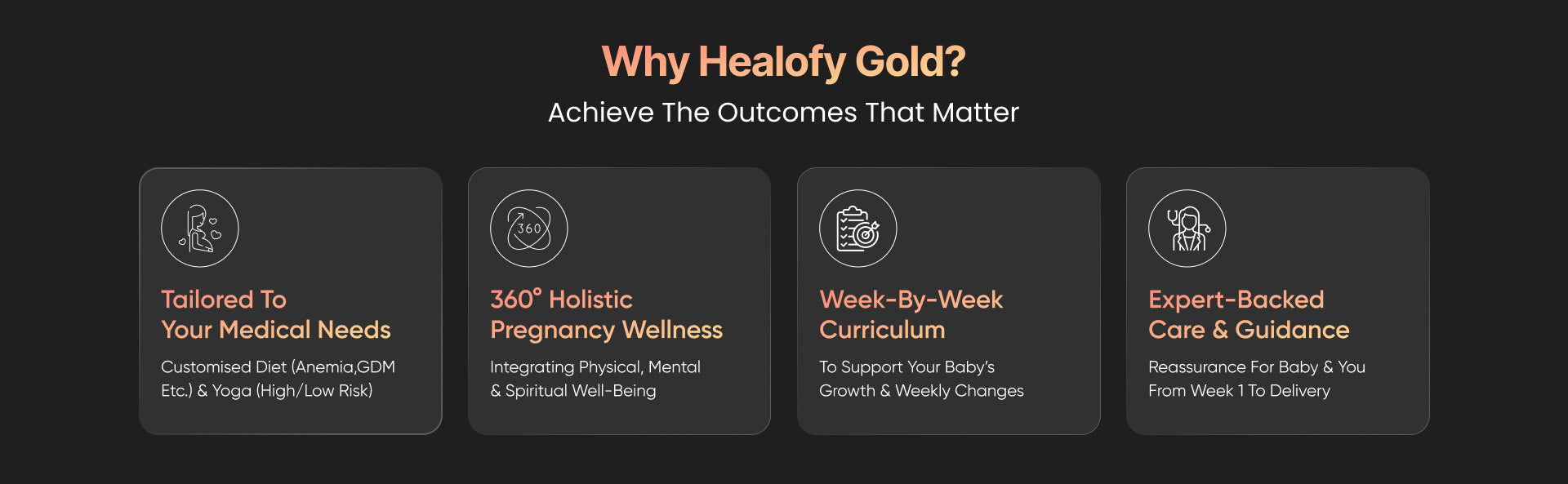 Why Healofy Gold?
Achieve The Outcomes That Matter

Tailored To Your Medical Needs

Customised Diet (Anemia,GDM Etc.) & Yoga (High/Low Risk)

360

360° Holistic Pregnancy Wellness

Integrating Physical, Mental & Spiritual Well-Being

Week-By-Week Curriculum

To Support Your Baby's Growth & Weekly Changes

Expert-Backed Care & Guidance

Reassurance For Baby & You From Week 1 To Delivery